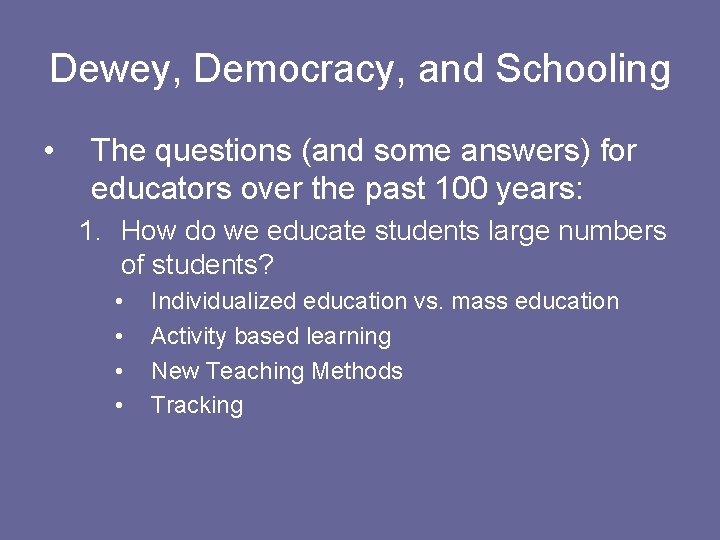 Dewey, Democracy, and Schooling

• The questions (and some answers) for educators over the past 100 years:

1. How do we educate students large numbers of students?

• Individualized education vs. mass education
• Activity based learning
• New Teaching Methods
• Tracking